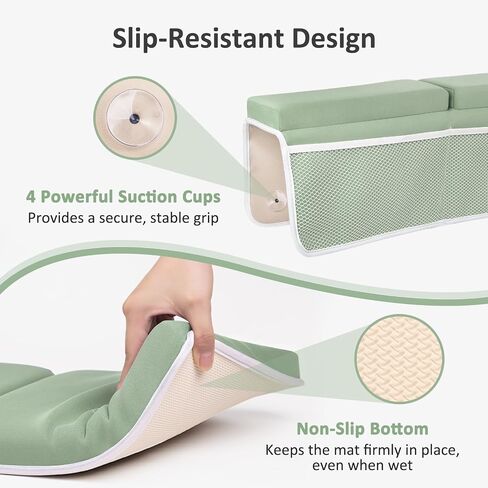 Slip-Resistant Design

4 Powerful Suction Cups
Provides a secure, stable grip

Non-Slip Bottom
Keeps the mat firmly in place, even when wet